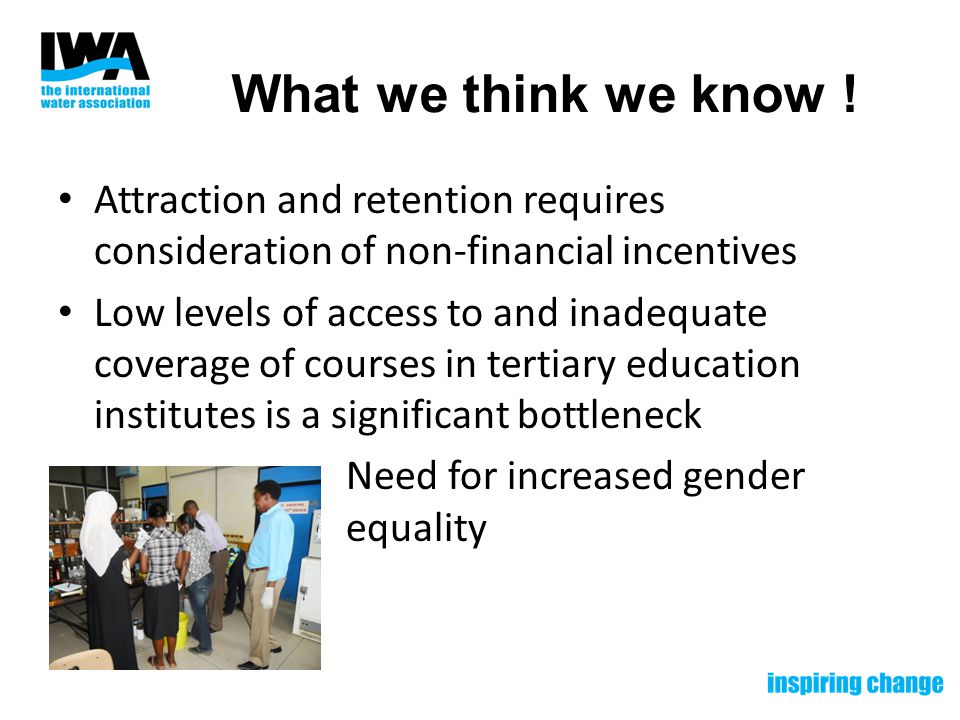 IWA
the international water association

What we think we know !

• Attraction and retention requires consideration of non-financial incentives

• Low levels of access to and inadequate coverage of courses in tertiary education institutes is a significant bottleneck

Need for increased gender equality

inspiring change